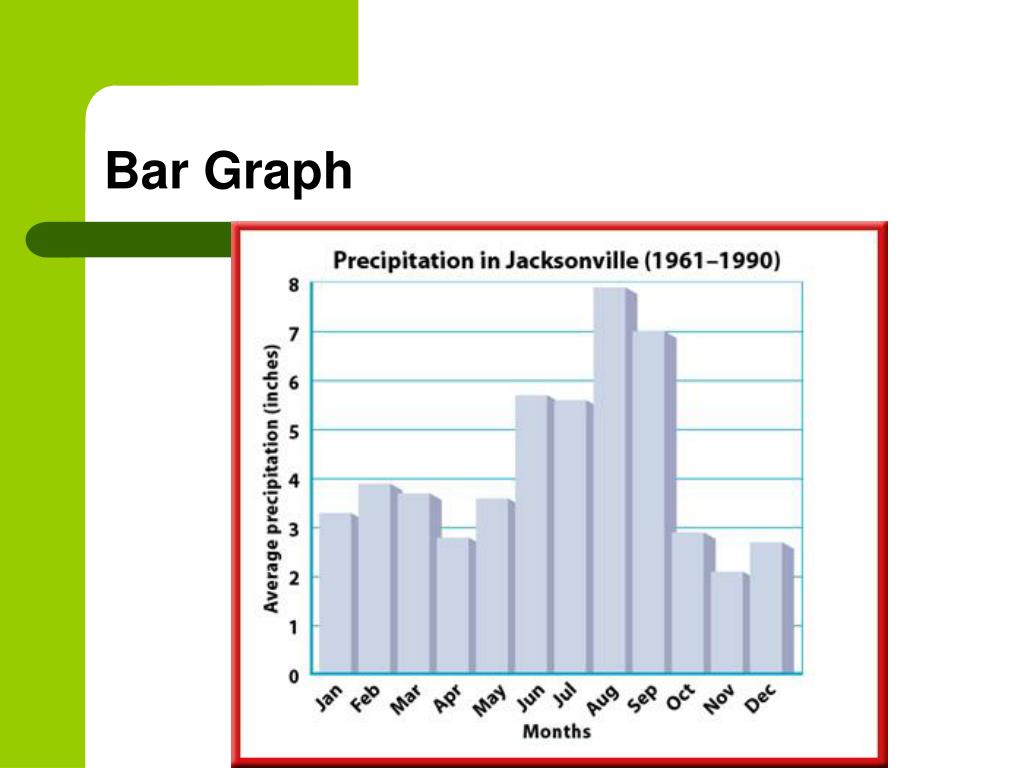 Bar Graph

Precipitation in Jacksonville (1961–1990)

Average precipitation (inches)

8
7
6
5
4
3
2
1
0

Jan Feb Mar Apr May Jun Jul Aug Sep Oct Nov Dec

Months